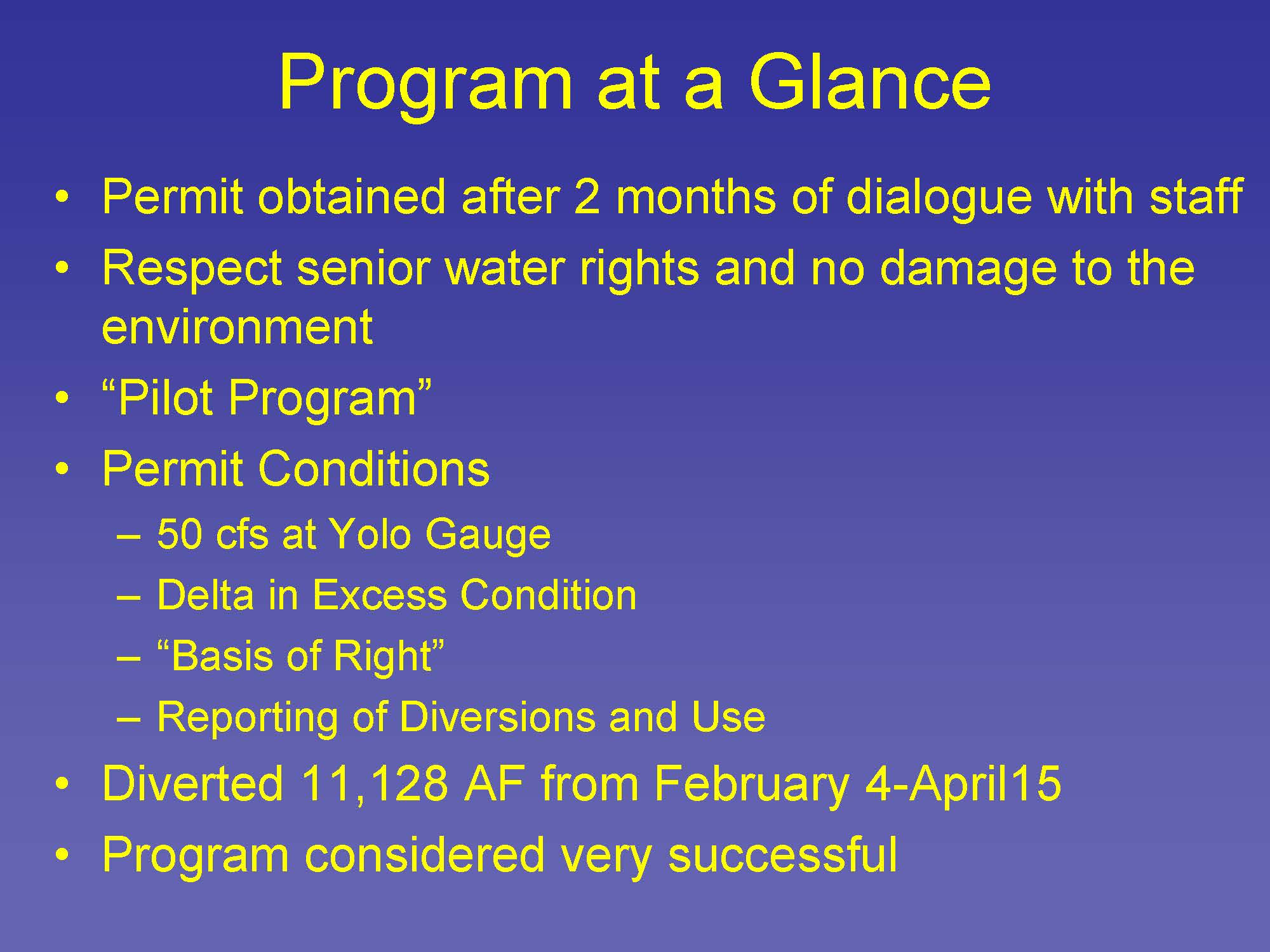 Program at a Glance

• Permit obtained after 2 months of dialogue with staff
• Respect senior water rights and no damage to the environment
• “Pilot Program”
• Permit Conditions
– 50 cfs at Yolo Gauge
– Delta in Excess Condition
– “Basis of Right”
– Reporting of Diversions and Use
• Diverted 11,128 AF from February 4-April15
• Program considered very successful